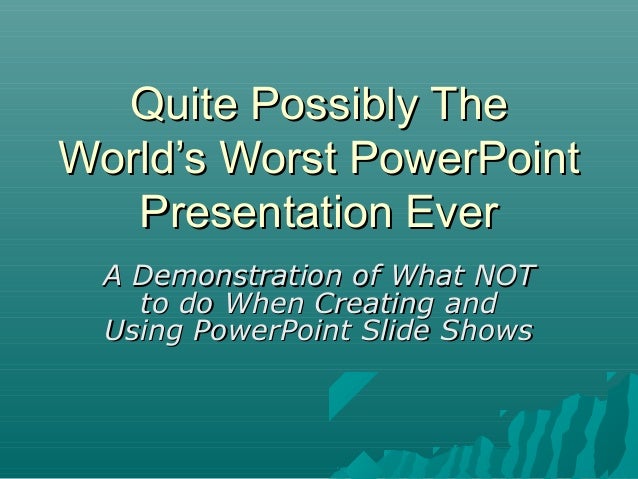 Quite Possibly The World's Worst PowerPoint Presentation Ever

A Demonstration of What NOT to do When Creating and Using PowerPoint Slide Shows